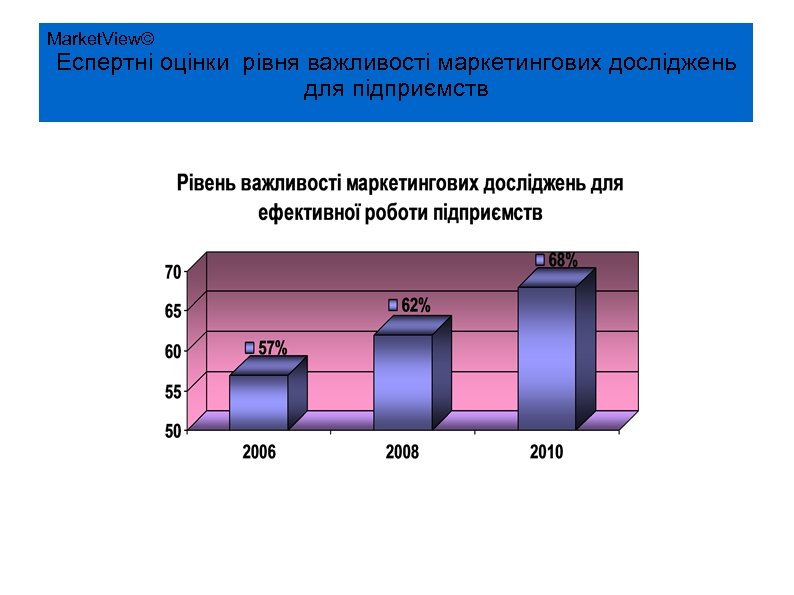 MarketView©
Еспертні оцінки рівня важливості маркетингових досліджень для підприємств

Рівень важливості маркетингових досліджень для ефективної роботи підприємств

70
65
60
55
50

57%
62%
68%

2006
2008
2010